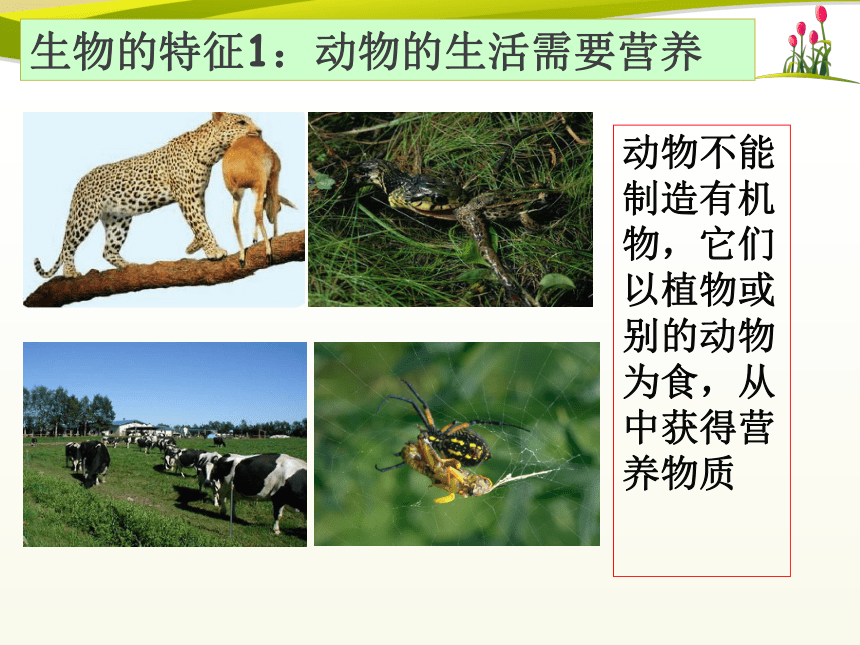 生物的特征1：动物的生活需要营养

动物不能制造有机物，它们以植物或别的动物为食，从中获得营养物质